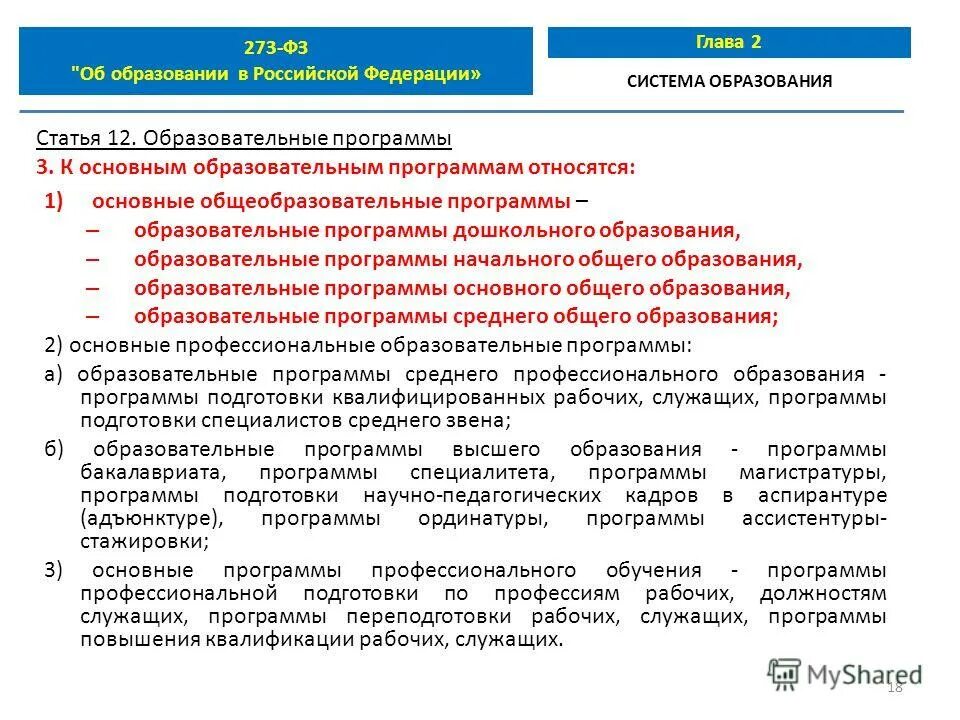 273-ФЗ
"Об образовании в Российской Федерации»

Глава 2

СИСТЕМА ОБРАЗОВАНИЯ

Статья 12. Образовательные программы

3. К основным образовательным программам относятся:

1) основные общеобразовательные программы –
– образовательные программы дошкольного образования,
– образовательные программы начального общего образования,
– образовательные программы основного общего образования,
– образовательные программы среднего общего образования;

2) основные профессиональные образовательные программы:

а) образовательные программы среднего профессионального образования - программы подготовки квалифицированных рабочих, служащих, программы подготовки специалистов среднего звена;

б) образовательные программы высшего образования - программы бакалавриата, программы специалитета, программы магистратуры, программы подготовки научно-педагогических кадров в аспирантуре (адъюнктуре), программы ординатуры, программы ассистентуры-стажировки;

3) основные программы профессионального обучения - программы профессиональной подготовки по профессиям рабочих, должностям служащих, программы переподготовки рабочих, служащих, программы повышения квалификации рабочих, служащих.

MyShared

18